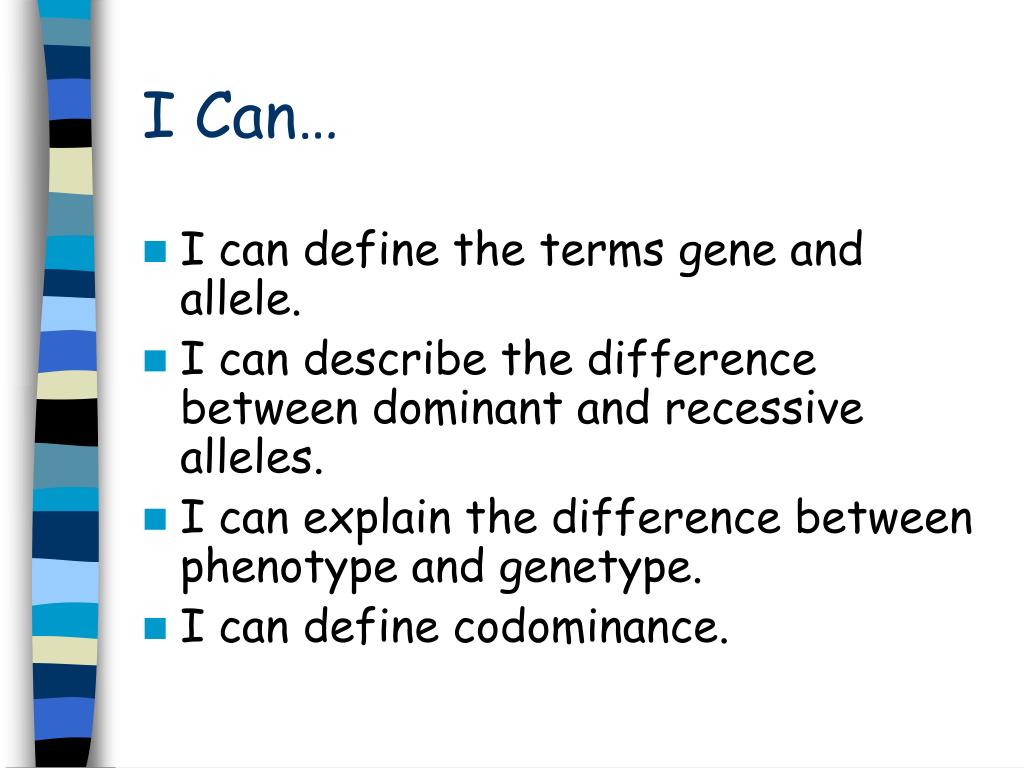 I Can…

- I can define the terms gene and allele.
- I can describe the difference between dominant and recessive alleles.
- I can explain the difference between phenotype and genetype.
- I can define codominance.